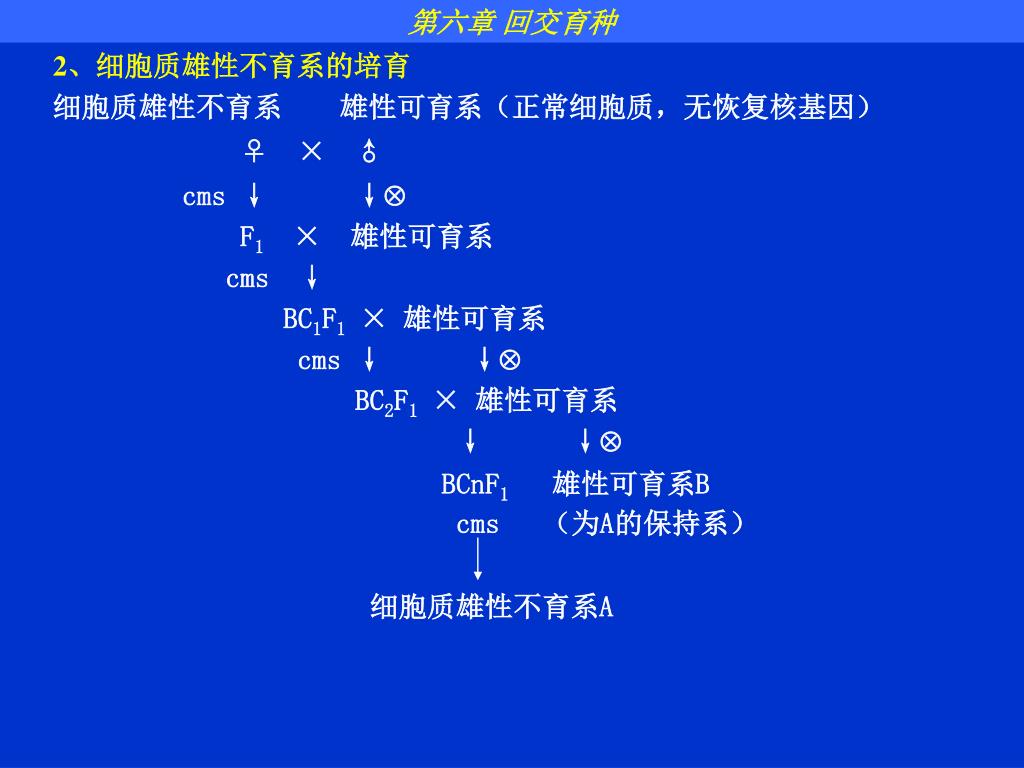 第六章 回交育种

2、细胞质雄性不育系的培育

细胞质雄性不育系　　雄性可育系（正常细胞质，无恢复核基因）

♀ × ♂

cms ↓ ↓⊗

$F_1$ × 雄性可育系

cms ↓

$BC_1F_1$ × 雄性可育系

cms ↓ ↓⊗

$BC_2F_1$ × 雄性可育系

↓ ↓⊗

$BCnF_1$ 雄性可育系B

cms （为A的保持系）

↓

细胞质雄性不育系A